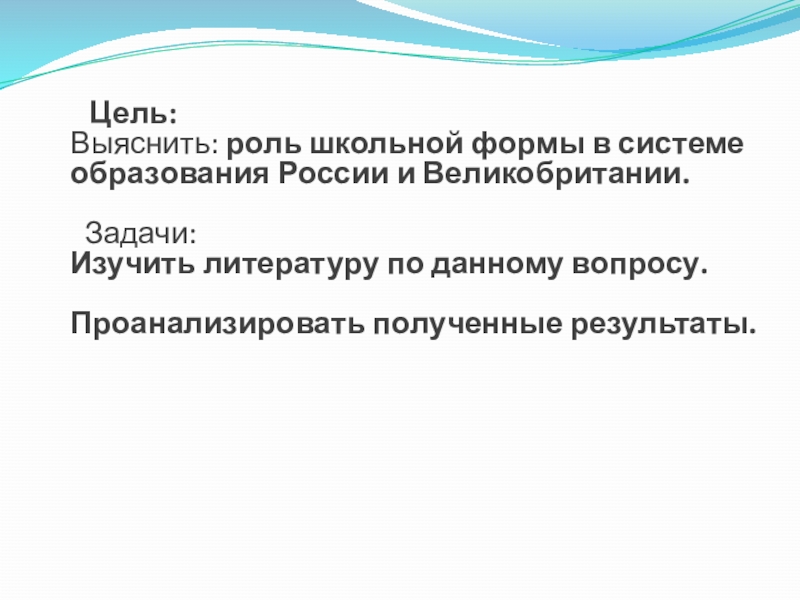 Цель:
Выяснить: роль школьной формы в системе образования России и Великобритании.

Задачи:
Изучить литературу по данному вопросу.

Проанализировать полученные результаты.